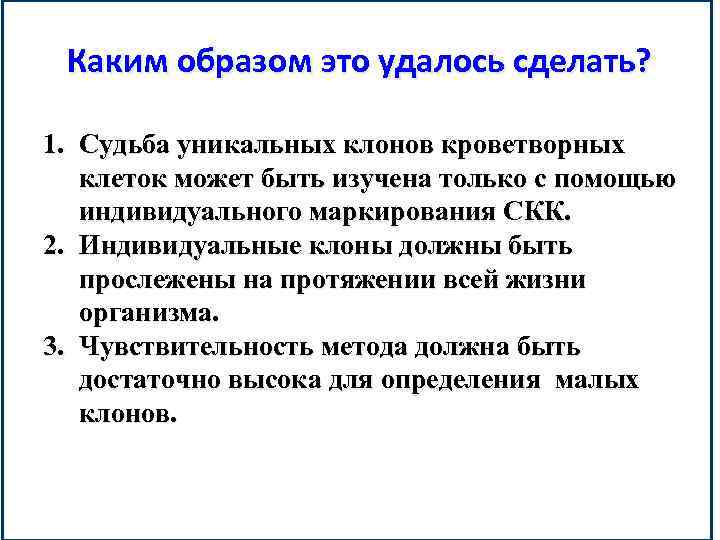 Каким образом это удалось сделать?

1. Судьба уникальных клонов кроветворных клеток может быть изучена только с помощью индивидуального маркирования СКК.
2. Индивидуальные клоны должны быть прослежены на протяжении всей жизни организма.
3. Чувствительность метода должна быть достаточно высока для определения малых клонов.